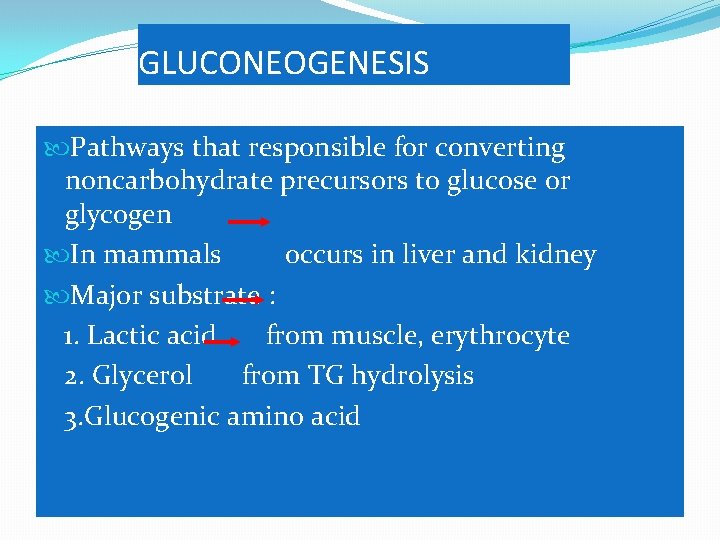 GLUCONEOGENESIS

Pathways that responsible for converting noncarbohydrate precursors to glucose or glycogen

In mammals occurs in liver and kidney

Major substrate :

1. Lactic acid from muscle, erythrocyte

2. Glycerol from TG hydrolysis

3.Glucogenic amino acid